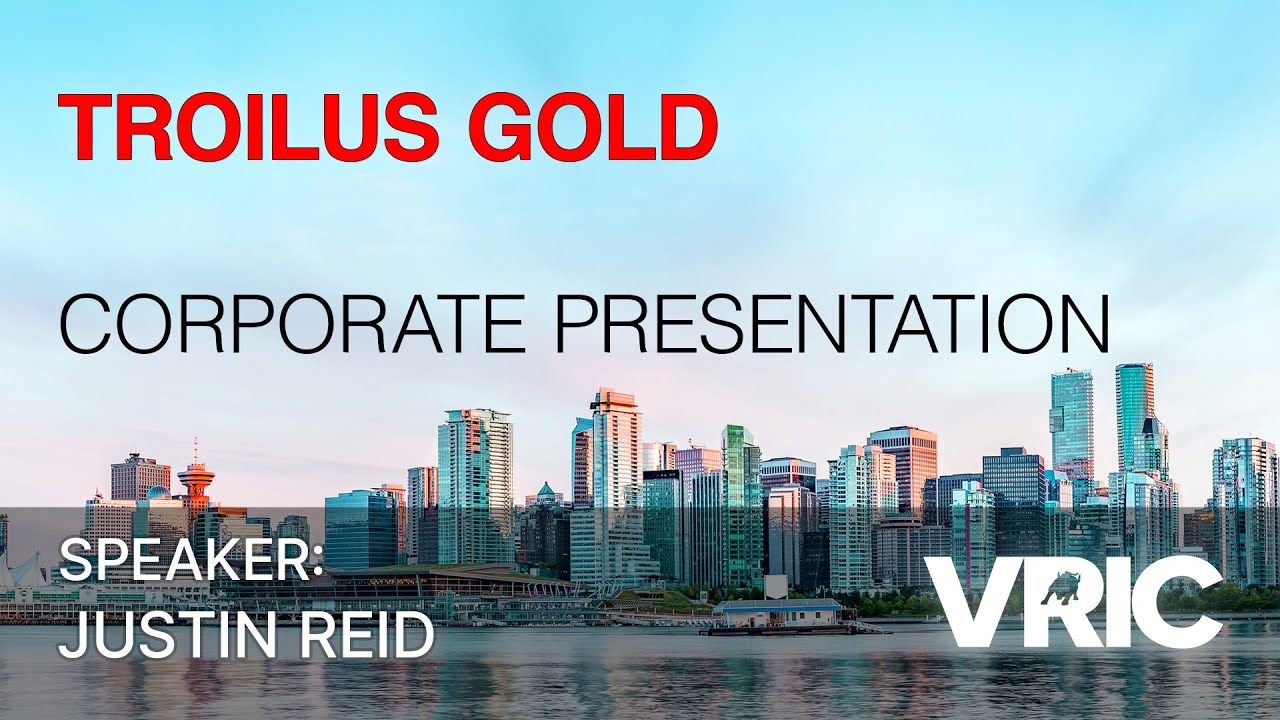 TROILUS GOLD

CORPORATE PRESENTATION

SPEAKER:
JUSTIN REID

VRIC